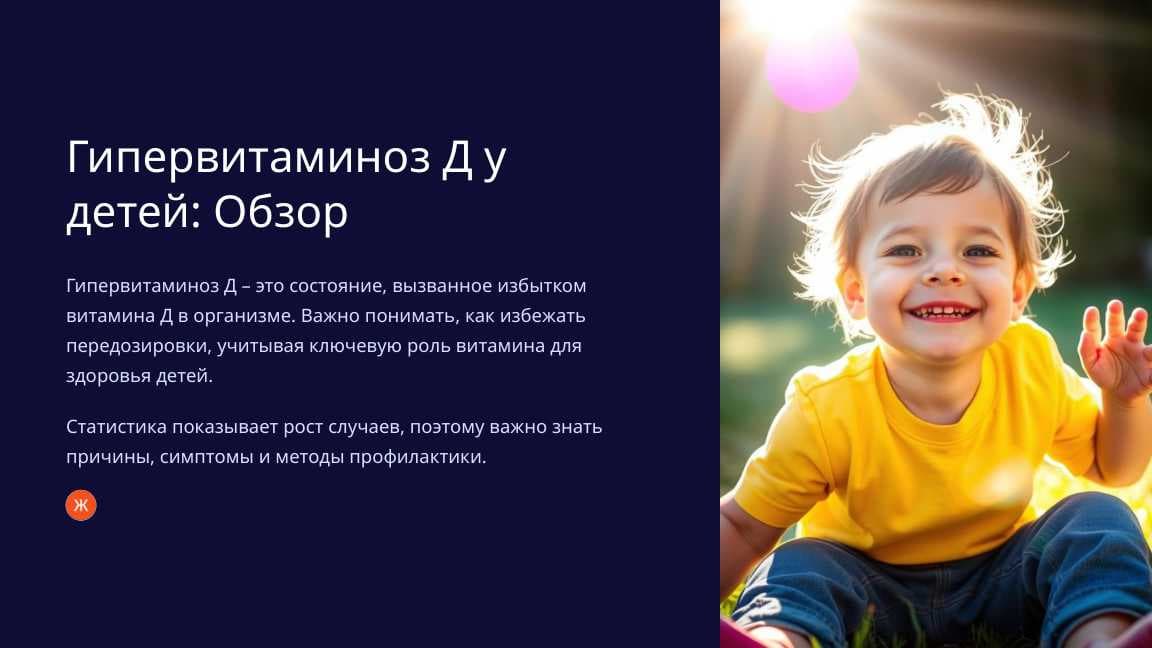 Гипервитаминоз Д у детей: Обзор

Гипервитаминоз Д – это состояние, вызванное избытком витамина Д в организме. Важно понимать, как избежать передозировки, учитывая ключевую роль витамина для здоровья детей.

Статистика показывает рост случаев, поэтому важно знать причины, симптомы и методы профилактики.

Ж